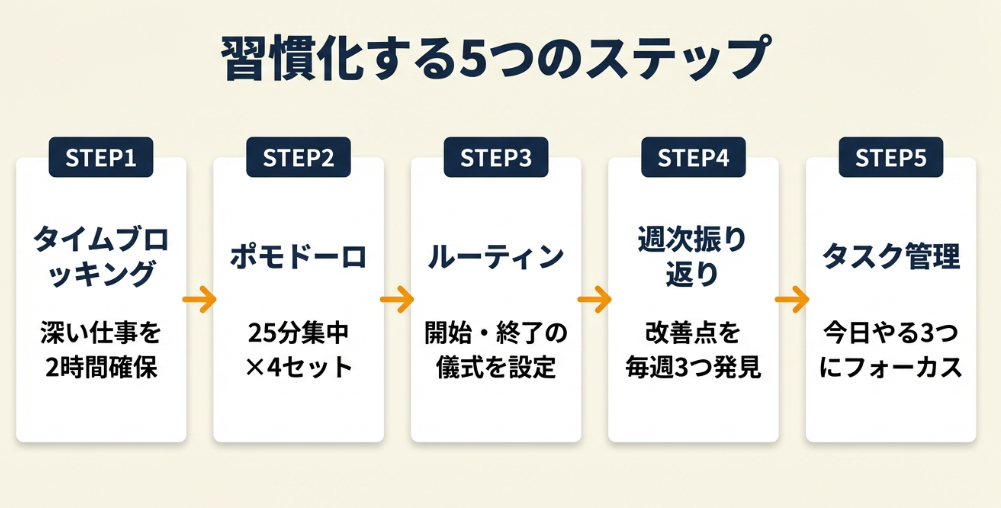 習慣化する5つのステップ

STEP1

タイムブロッキング

深い仕事を2時間確保

STEP2

ポモドーロ

25分集中×4セット

STEP3

ルーティン

開始・終了の儀式を設定

STEP4

週次振り返り

改善点を毎週3つ発見

STEP5

タスク管理

今日やる3つにフォーカス